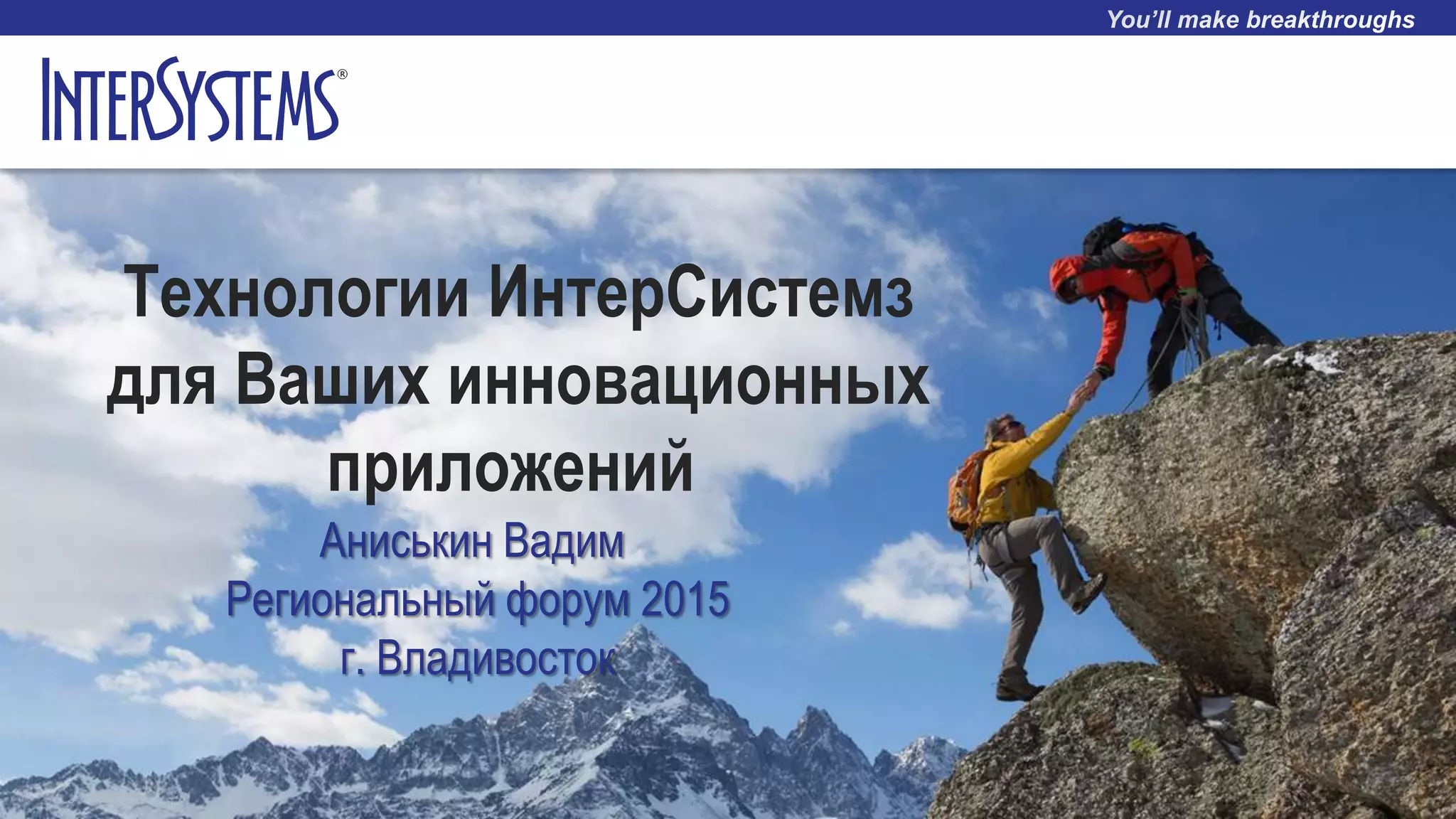 You'll make breakthroughs

INTERSYSTEMS®

Технологии ИнтерСистемз для Ваших инновационных приложений

Аниськин Вадим
Региональный форум 2015
г. Владивосток